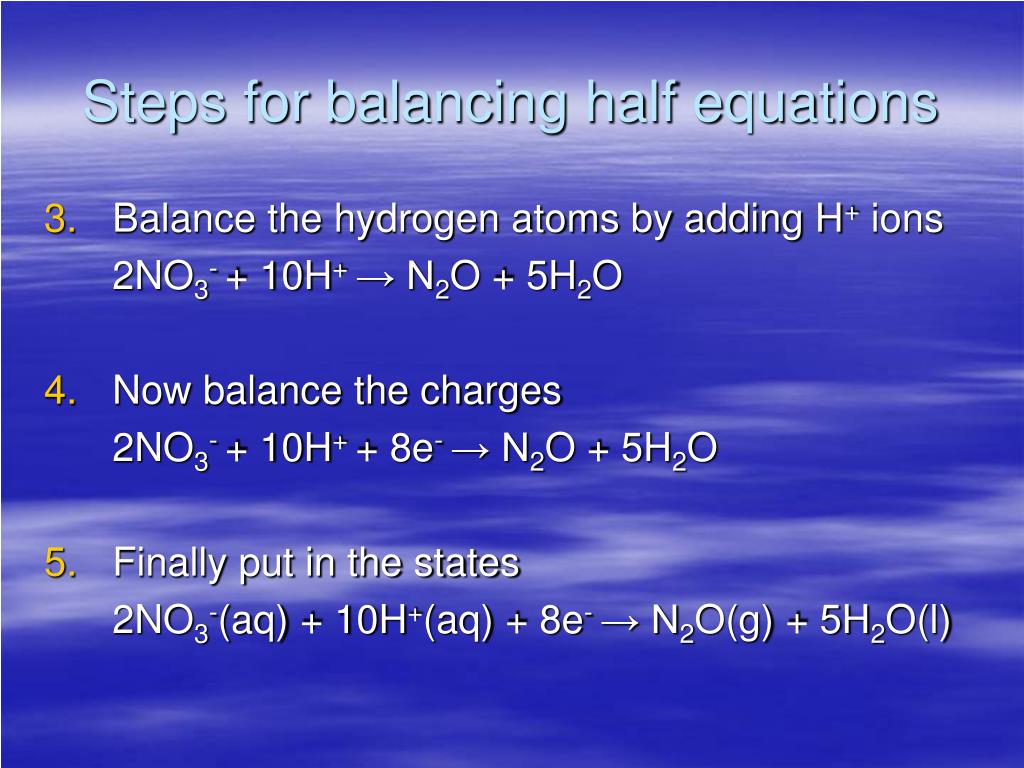 Steps for balancing half equations

3. Balance the hydrogen atoms by adding $H^+$ ions
$2NO_3^- + 10H^+ \rightarrow N_2O + 5H_2O$

4. Now balance the charges
$2NO_3^- + 10H^+ + 8e^- \rightarrow N_2O + 5H_2O$

5. Finally put in the states
$2NO_3^-(aq) + 10H^+(aq) + 8e^- \rightarrow N_2O(g) + 5H_2O(l)$